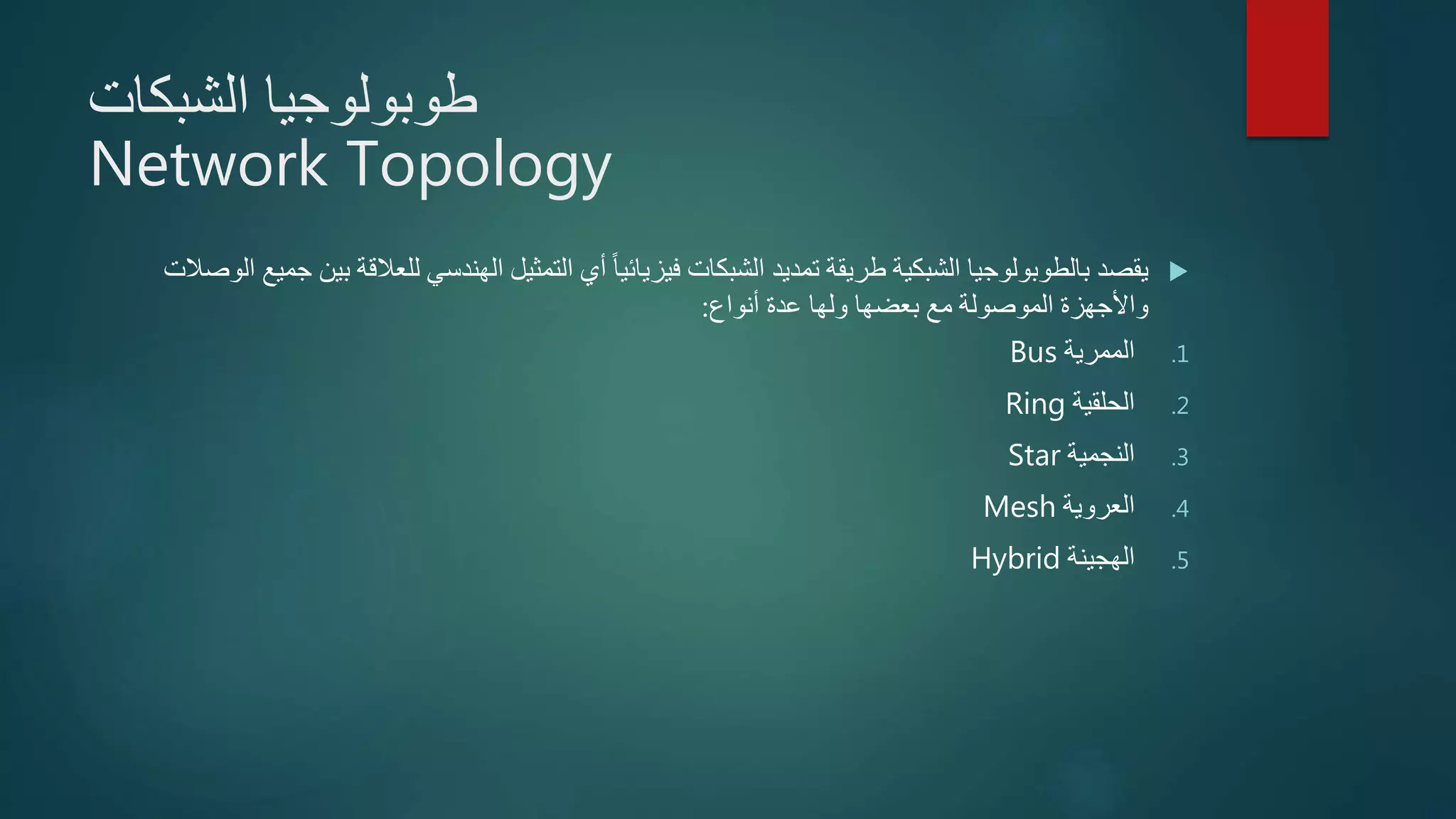 طوبولوجيا الشبكات
Network Topology

يقصد بالطوبولوجيا الشبكية طريقة تمديد الشبكات فيزيائياً أي التمثيل الهندسي للعلاقة بين جميع الوصلات والأجهزة الموصولة مع بعضها ولها عدة أنواع:

1. الممرية Bus
2. الحلقية Ring
3. النجمية Star
4. العروية Mesh
5. الهجينة Hybrid